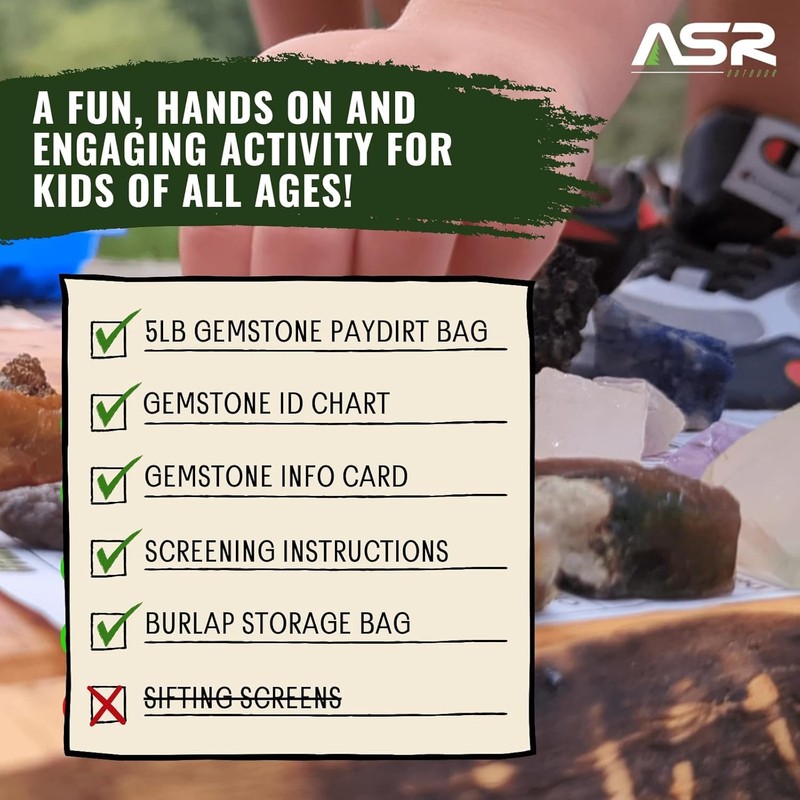 ASR
OUTDOOR

A FUN, HANDS ON AND ENGAGING ACTIVITY FOR KIDS OF ALL AGES!

5LB GEMSTONE PAYDIRT BAG

GEMSTONE ID CHART

GEMSTONE INFO CARD

SCREENING INSTRUCTIONS

BURLAP STORAGE BAG

SIFTING SCREENS